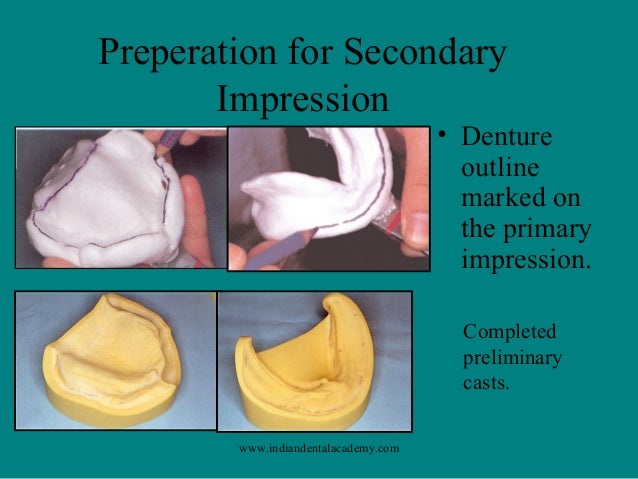 Preperation for Secondary Impression

• Denture outline marked on the primary impression.

Completed preliminary casts.

www.indiandentalacademy.com